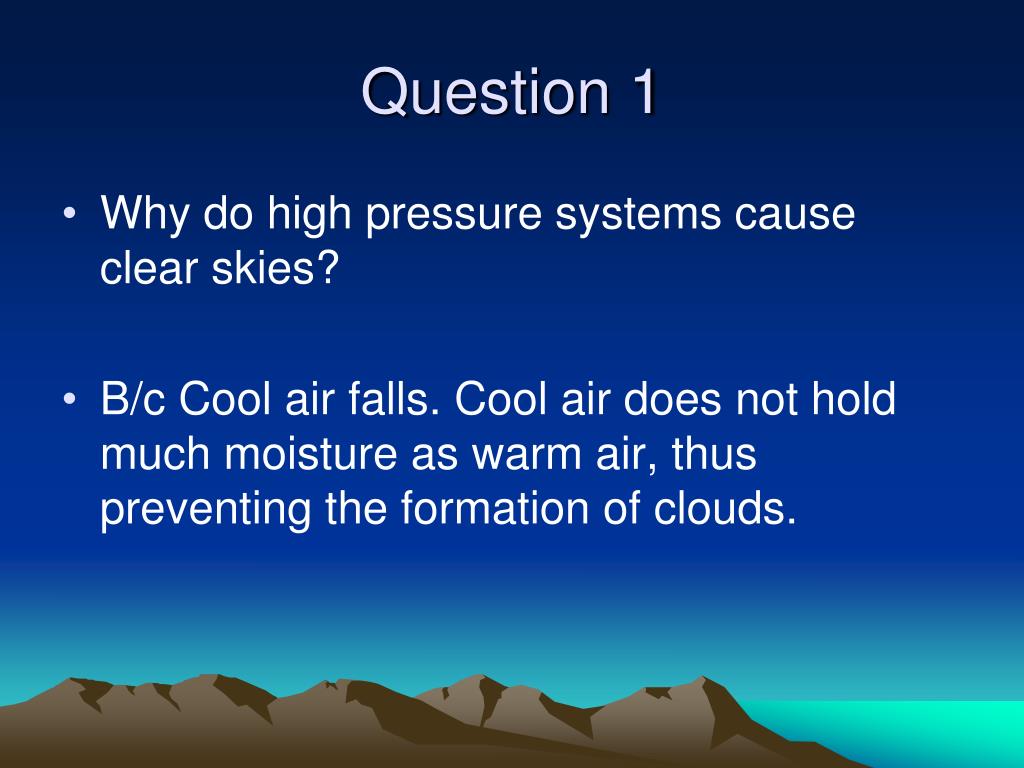 Question 1

• Why do high pressure systems cause clear skies?

• B/c Cool air falls. Cool air does not hold much moisture as warm air, thus preventing the formation of clouds.